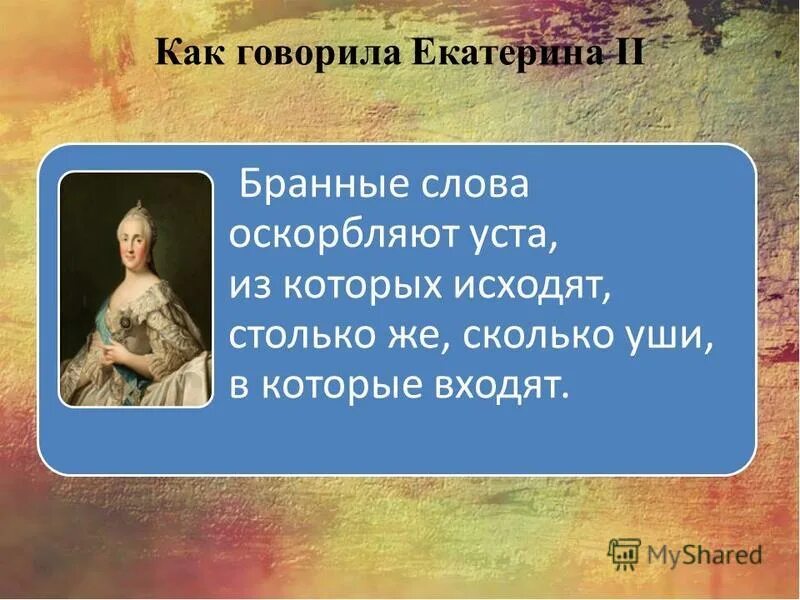 Как говорила Екатерина II

Бранные слова оскорбляют уста, из которых исходят, столько же, сколько уши, в которые входят.

MyShared